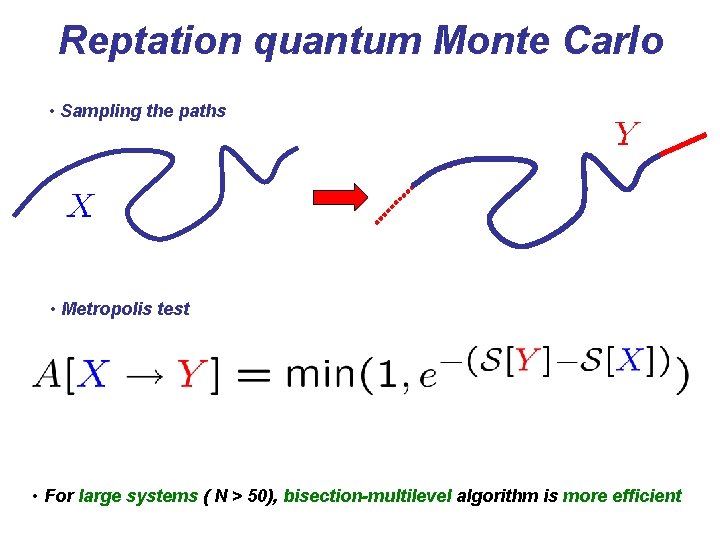 Reptation quantum Monte Carlo

• Sampling the paths

$X$

$Y$

• Metropolis test

$A[X \rightarrow Y] = \min(1, e^{-(\mathcal{S}[Y]-\mathcal{S}[X])})$

• For large systems ( N > 50), bisection-multilevel algorithm is more efficient